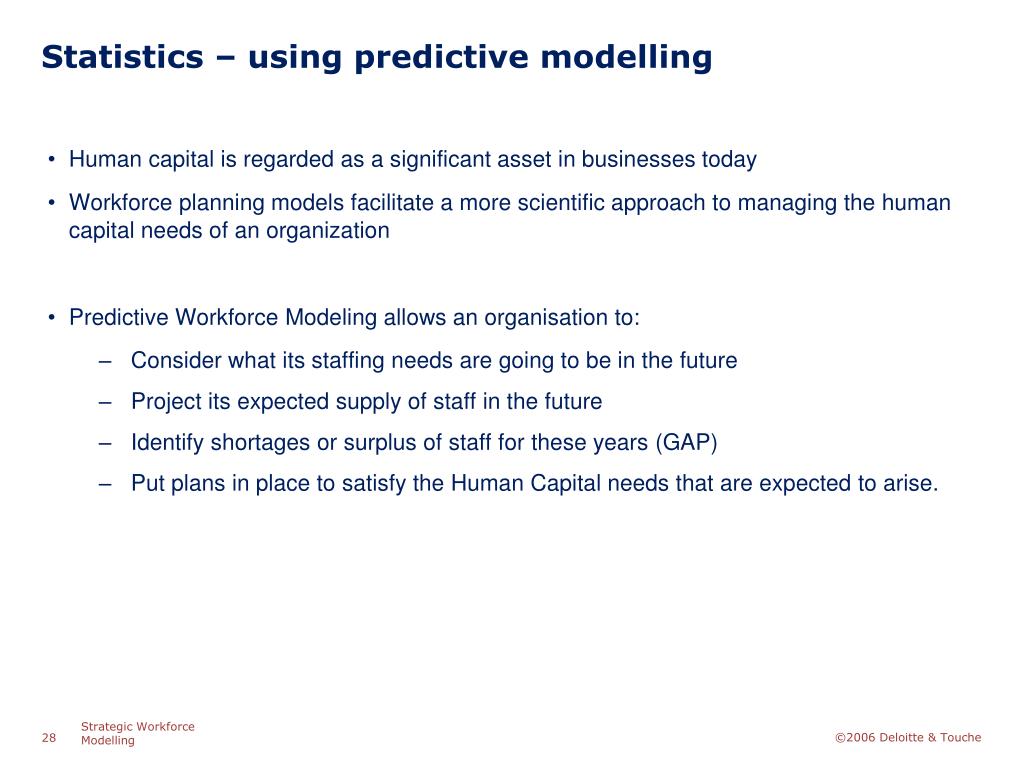 Statistics – using predictive modelling

• Human capital is regarded as a significant asset in businesses today

• Workforce planning models facilitate a more scientific approach to managing the human capital needs of an organization

• Predictive Workforce Modeling allows an organisation to:

– Consider what its staffing needs are going to be in the future

– Project its expected supply of staff in the future

– Identify shortages or surplus of staff for these years (GAP)

– Put plans in place to satisfy the Human Capital needs that are expected to arise.

28

Strategic Workforce Modelling

©2006 Deloitte & Touche